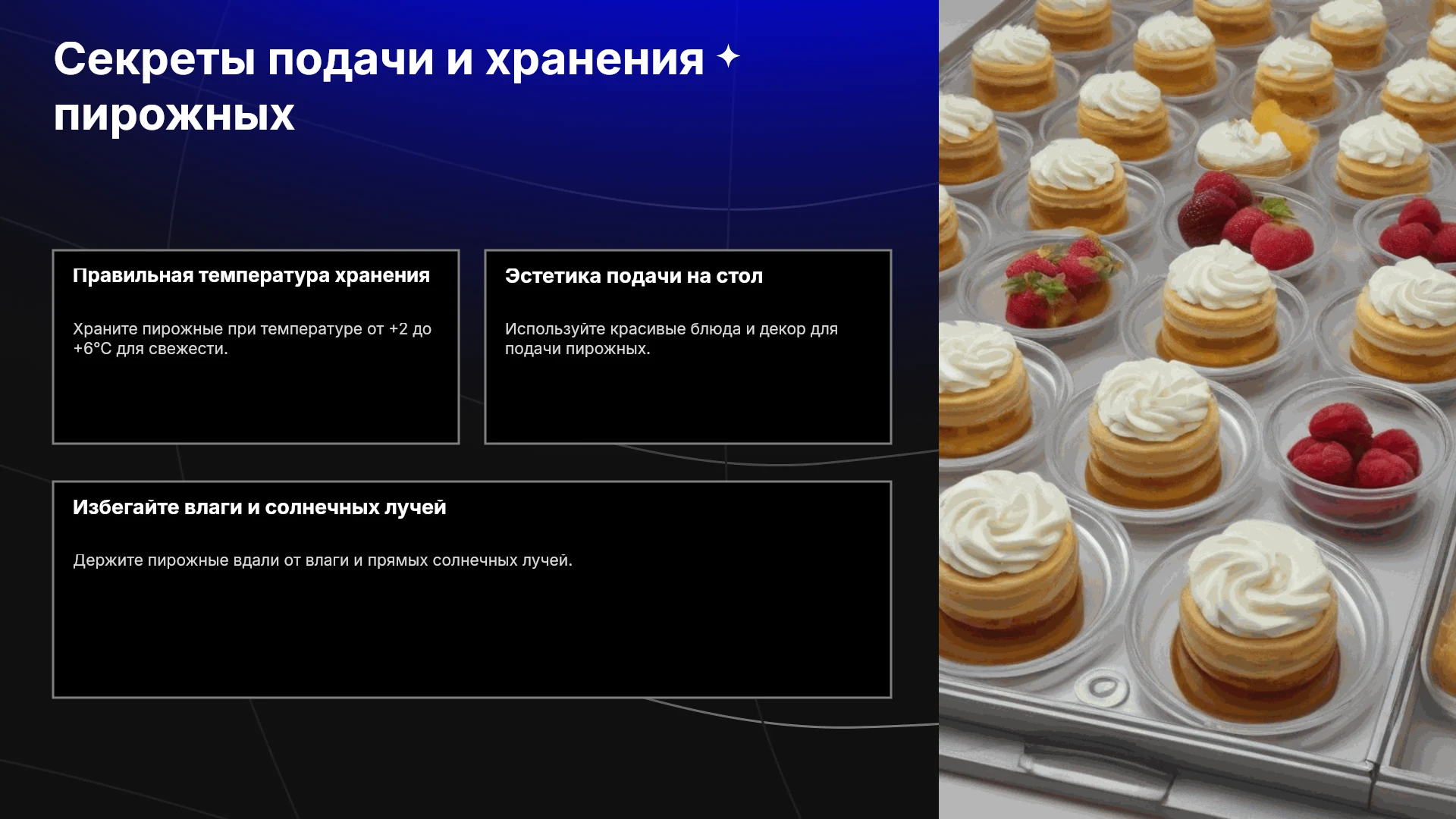 Секреты подачи и хранения пирожных

Правильная температура хранения

Храните пирожные при температуре от +2 до +6°C для свежести.

Эстетика подачи на стол

Используйте красивые блюда и декор для подачи пирожных.

Избегайте влаги и солнечных лучей

Держите пирожные вдали от влаги и прямых солнечных лучей.